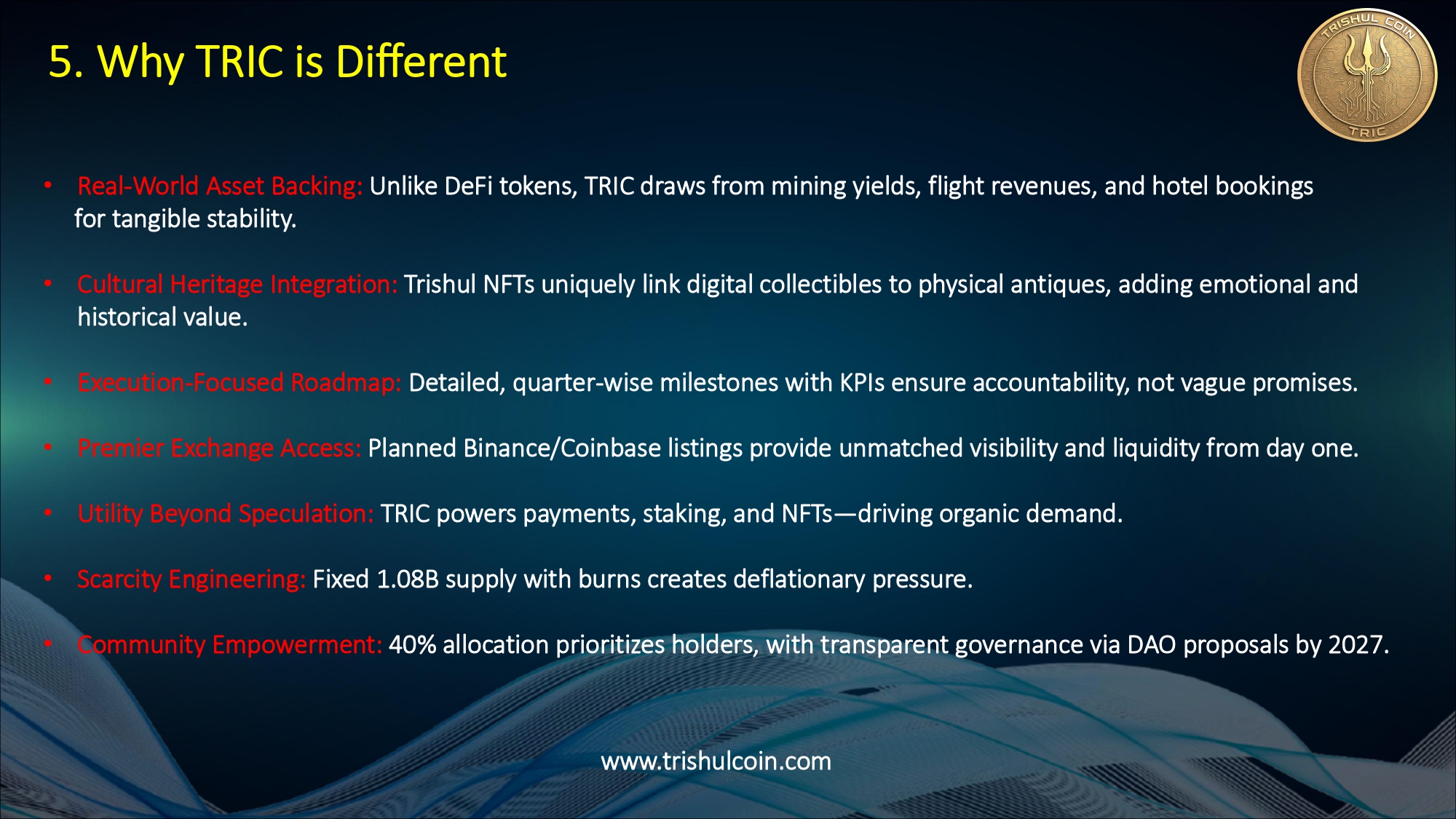 5. Why TRIC is Different

TRISHUL COIN
TRIC

• Real-World Asset Backing: Unlike DeFi tokens, TRIC draws from mining yields, flight revenues, and hotel bookings for tangible stability.

• Cultural Heritage Integration: Trishul NFTs uniquely link digital collectibles to physical antiques, adding emotional and historical value.

• Execution-Focused Roadmap: Detailed, quarter-wise milestones with KPIs ensure accountability, not vague promises.

• Premier Exchange Access: Planned Binance/Coinbase listings provide unmatched visibility and liquidity from day one.

• Utility Beyond Speculation: TRIC powers payments, staking, and NFTs—driving organic demand.

• Scarcity Engineering: Fixed 1.08B supply with burns creates deflationary pressure.

• Community Empowerment: 40% allocation prioritizes holders, with transparent governance via DAO proposals by 2027.

www.trishulcoin.com